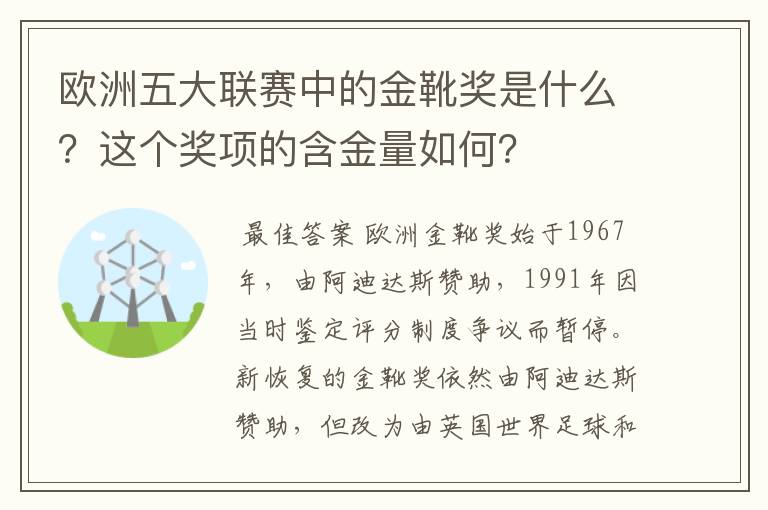 欧洲五大联赛中的金靴奖是什么？这个奖项的含金量如何?

最佳答案 欧洲金靴奖始于1967年，由阿迪达斯赞助，1991年因当时鉴定评分制度争议而暂停。新恢复的金靴奖依然由阿迪达斯赞助，但改为由英国世界足球和